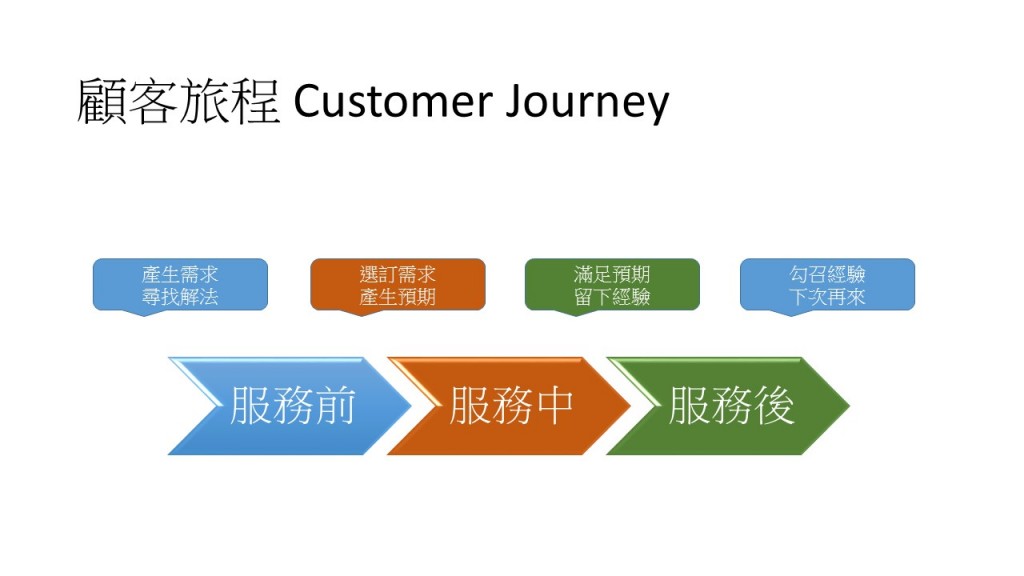 顧客旅程 Customer Journey

產生需求
尋找解法

選訂需求
產生預期

滿足預期
留下經驗

勾召經驗
下次再來

服務前

服務中

服務後